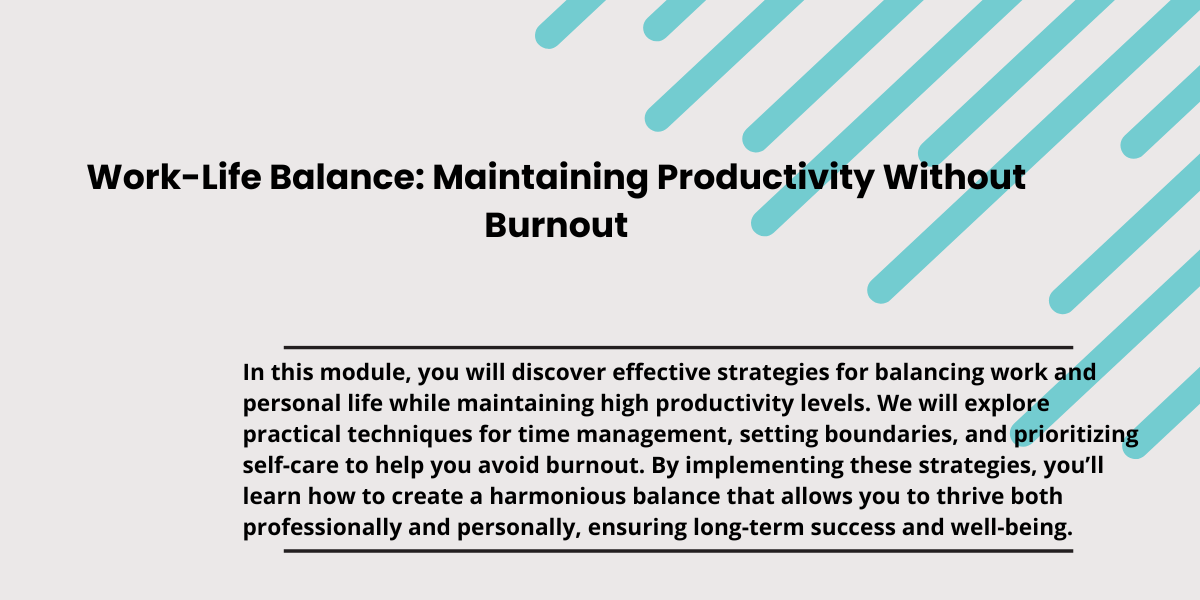 Work-Life Balance: Maintaining Productivity Without Burnout

In this module, you will discover effective strategies for balancing work and personal life while maintaining high productivity levels. We will explore practical techniques for time management, setting boundaries, and prioritizing self-care to help you avoid burnout. By implementing these strategies, you'll learn how to create a harmonious balance that allows you to thrive both professionally and personally, ensuring long-term success and well-being.